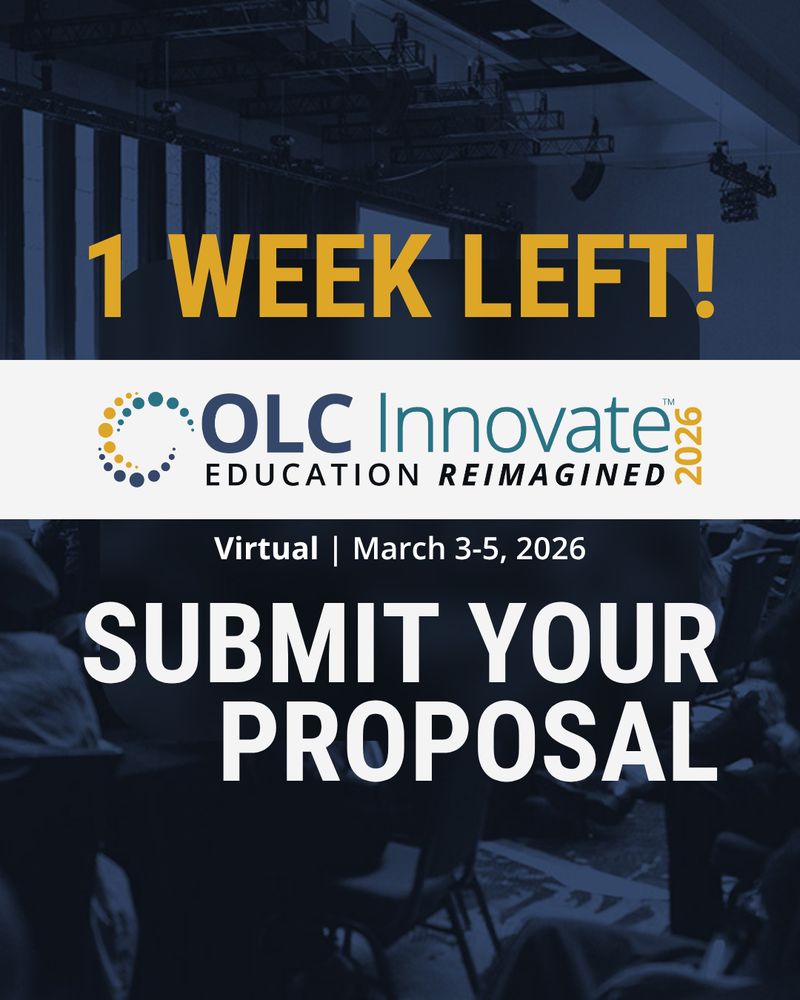 1 WEEK LEFT!

OLC Innovate™ 2026
EDUCATION REIMAGINED

Virtual | March 3-5, 2026

SUBMIT YOUR PROPOSAL